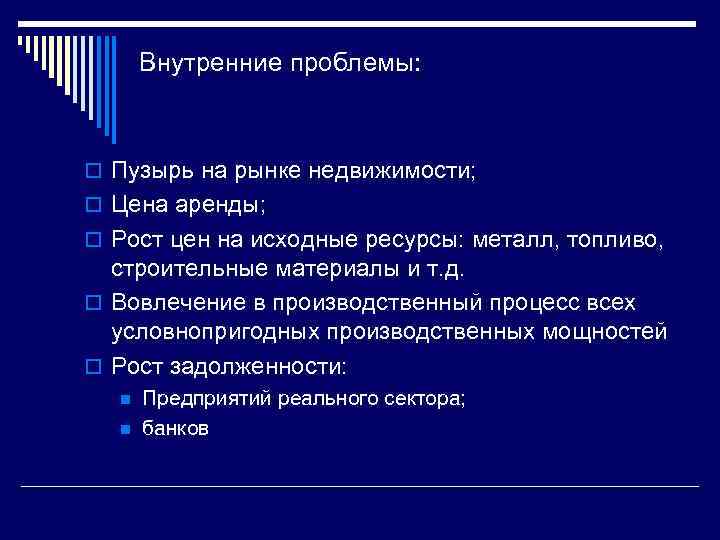 Внутренние проблемы:

Пузырь на рынке недвижимости;

Цена аренды;

Рост цен на исходные ресурсы: металл, топливо, строительные материалы и т.д.

Вовлечение в производственный процесс всех условнопригодных производственных мощностей

Рост задолженности:

Предприятий реального сектора;

банков